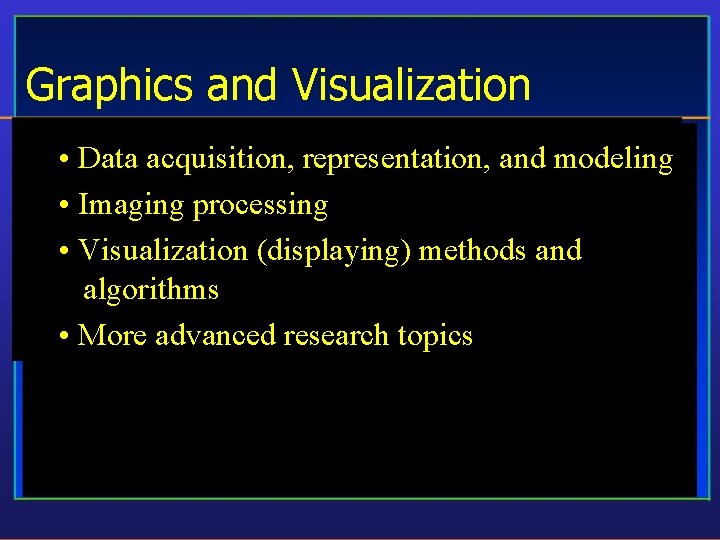 Graphics and Visualization

• Data acquisition, representation, and modeling
• Imaging processing
• Visualization (displaying) methods and algorithms
• More advanced research topics